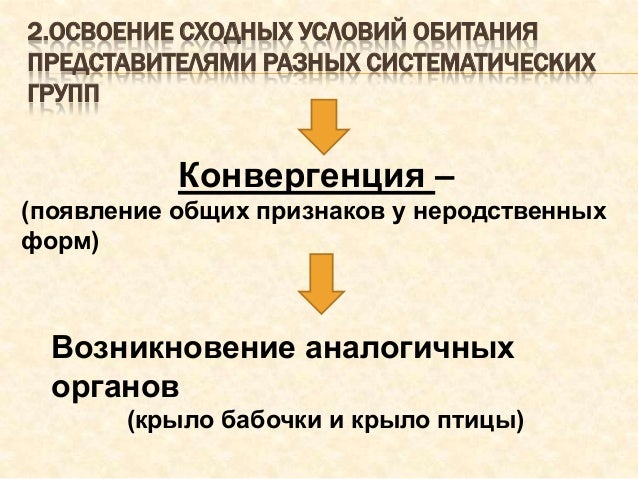 2.ОСВОЕНИЕ СХОДНЫХ УСЛОВИЙ ОБИТАНИЯ ПРЕДСТАВИТЕЛЯМИ РАЗНЫХ СИСТЕМАТИЧЕСКИХ ГРУПП

Конвергенция –
(появление общих признаков у неродственных форм)

Возникновение аналогичных органов
(крыло бабочки и крыло птицы)